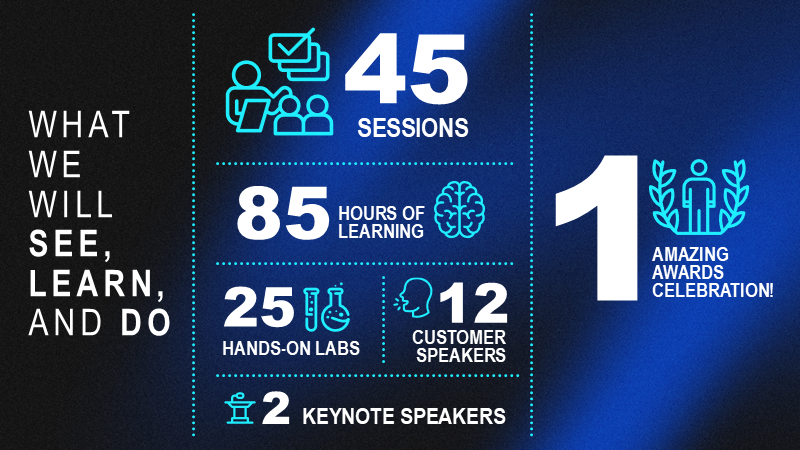 WHAT WE WILL SEE, LEARN, AND DO

45 SESSIONS

85 HOURS OF LEARNING

25 HANDS-ON LABS

12 CUSTOMER SPEAKERS

2 KEYNOTE SPEAKERS

1 AMAZING AWARDS CELEBRATION!